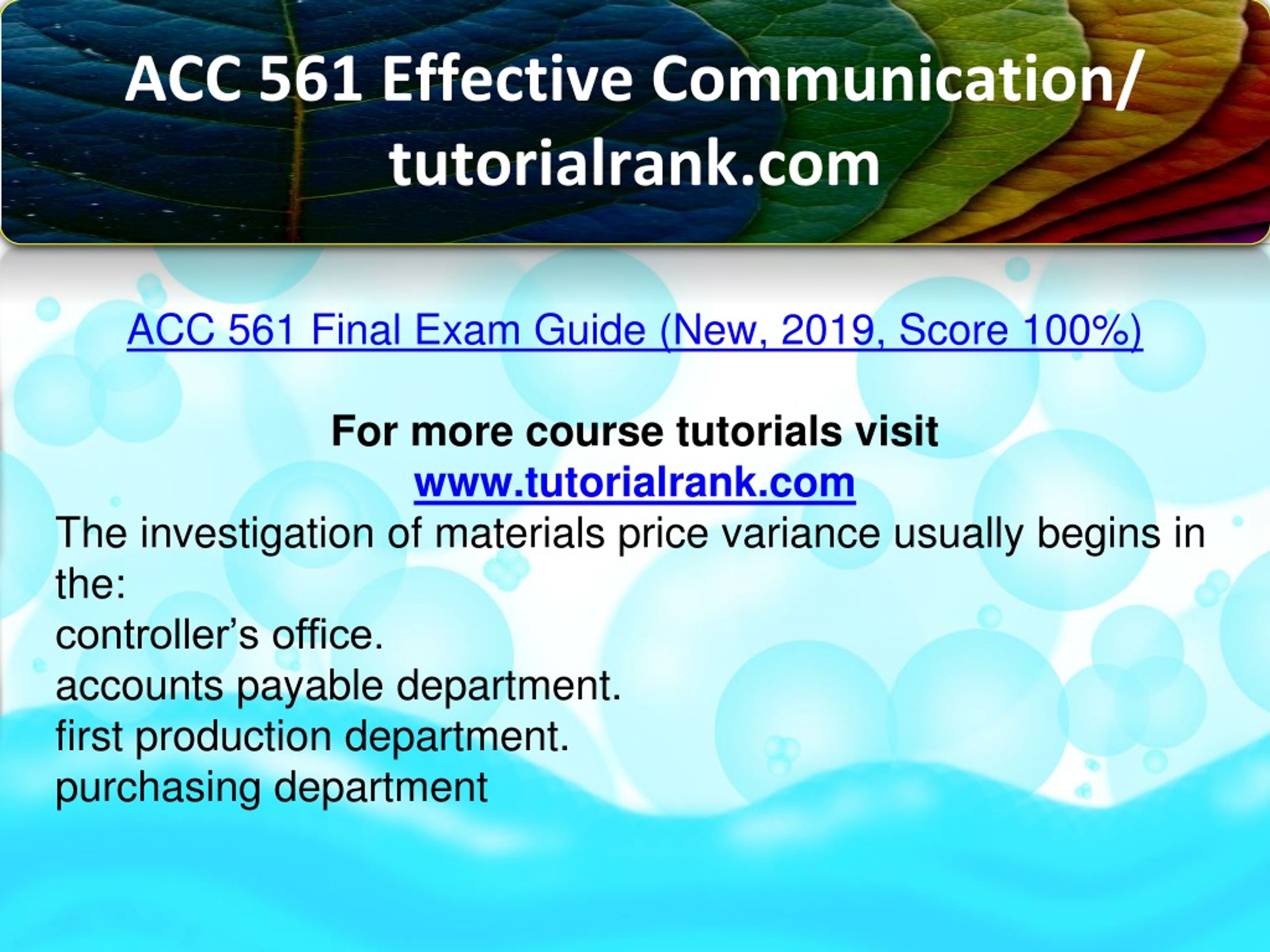 ACC 561 Effective Communication/ tutorialrank.com

ACC 561 Final Exam Guide (New, 2019, Score 100%)

For more course tutorials visit
www.tutorialrank.com

The investigation of materials price variance usually begins in the:
controller’s office.
accounts payable department.
first production department.
purchasing department